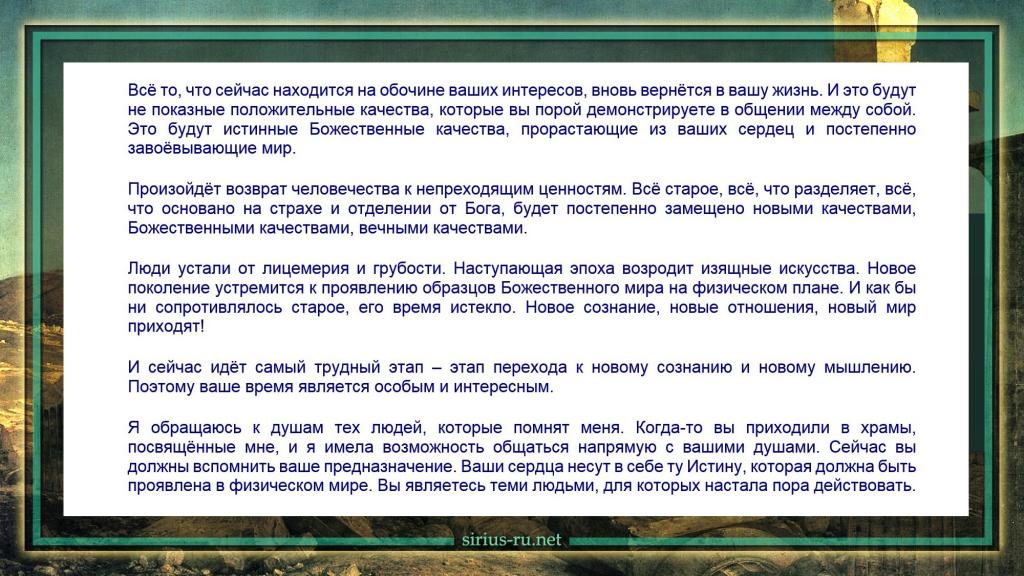 Всё то, что сейчас находится на обочине ваших интересов, вновь вернётся в вашу жизнь. И это будут не показные положительные качества, которые вы порой демонстрируете в общении между собой. Это будут истинные Божественные качества, прорастающие из ваших сердец и постепенно завоёвывающие мир.

Произойдёт возврат человечества к непреходящим ценностям. Всё старое, всё, что разделяет, всё, что основано на страхе и отделении от Бога, будет постепенно замещено новыми качествами, Божественными качествами, вечными качествами.

Люди устали от лицемерия и грубости. Наступающая эпоха возродит изящные искусства. Новое поколение устремится к проявлению образцов Божественного мира на физическом плане. И как бы ни сопротивлялось старое, его время истекло. Новое сознание, новые отношения, новый мир приходят!

И сейчас идёт самый трудный этап – этап перехода к новому сознанию и новому мышлению. Поэтому ваше время является особым и интересным.

Я обращаюсь к душам тех людей, которые помнят меня. Когда-то вы приходили в храмы, посвящённые мне, и я имела возможность общаться напрямую с вашими душами. Сейчас вы должны вспомнить ваше предназначение. Ваши сердца несут в себе ту Истину, которая должна быть проявлена в физическом мире. Вы являетесь теми людьми, для которых настала пора действовать.

sirius-ru.net